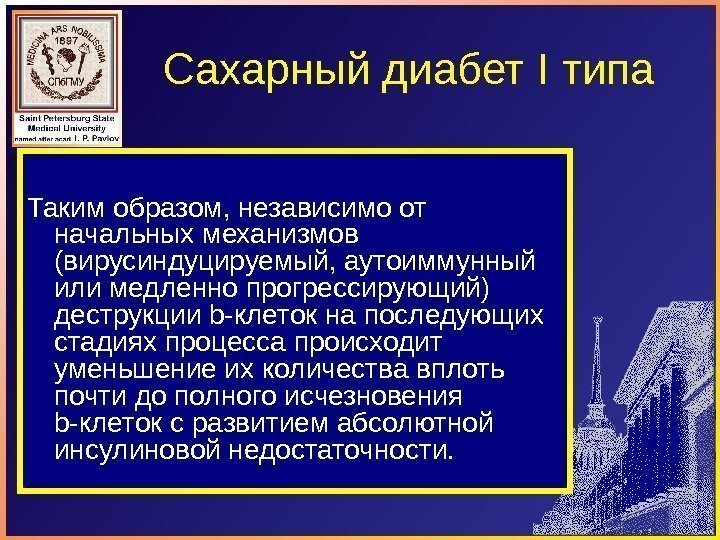 MEDICINA ARS NOBILISSIMA
1897
СПбГМУ
Saint Petersburg State Medical University named after acad. I. P. Pavlov

Сахарный диабет I типа

Таким образом, независимо от начальных механизмов (вирусиндуцируемый, аутоиммунный или медленно прогрессирующий) деструкции b-клеток на последующих стадиях процесса происходит уменьшение их количества вплоть почти до полного исчезновения b-клеток с развитием абсолютной инсулиновой недостаточности.